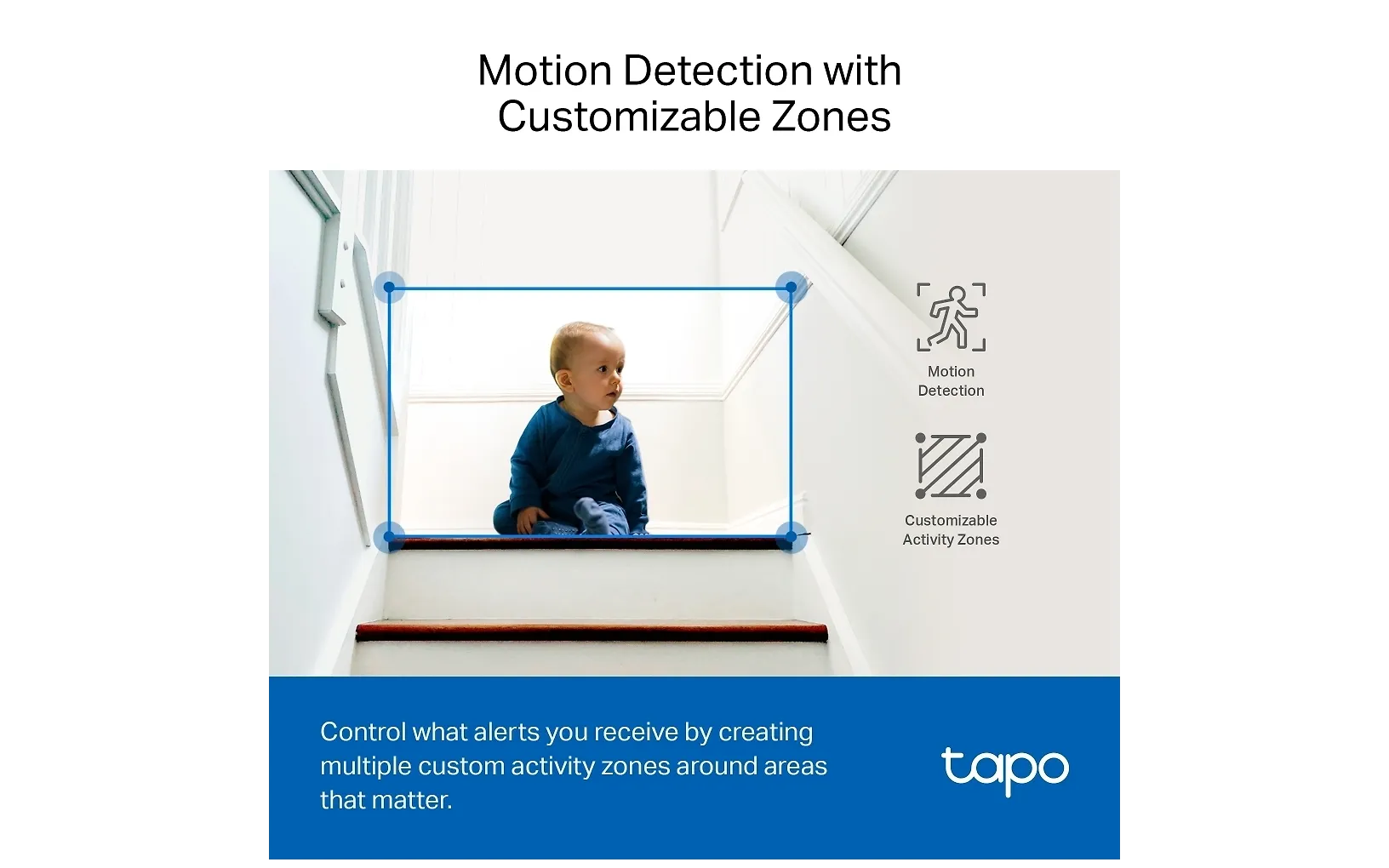 Motion Detection with Customizable Zones

Motion Detection

Customizable Activity Zones

Control what alerts you receive by creating multiple custom activity zones around areas that matter.

tapo